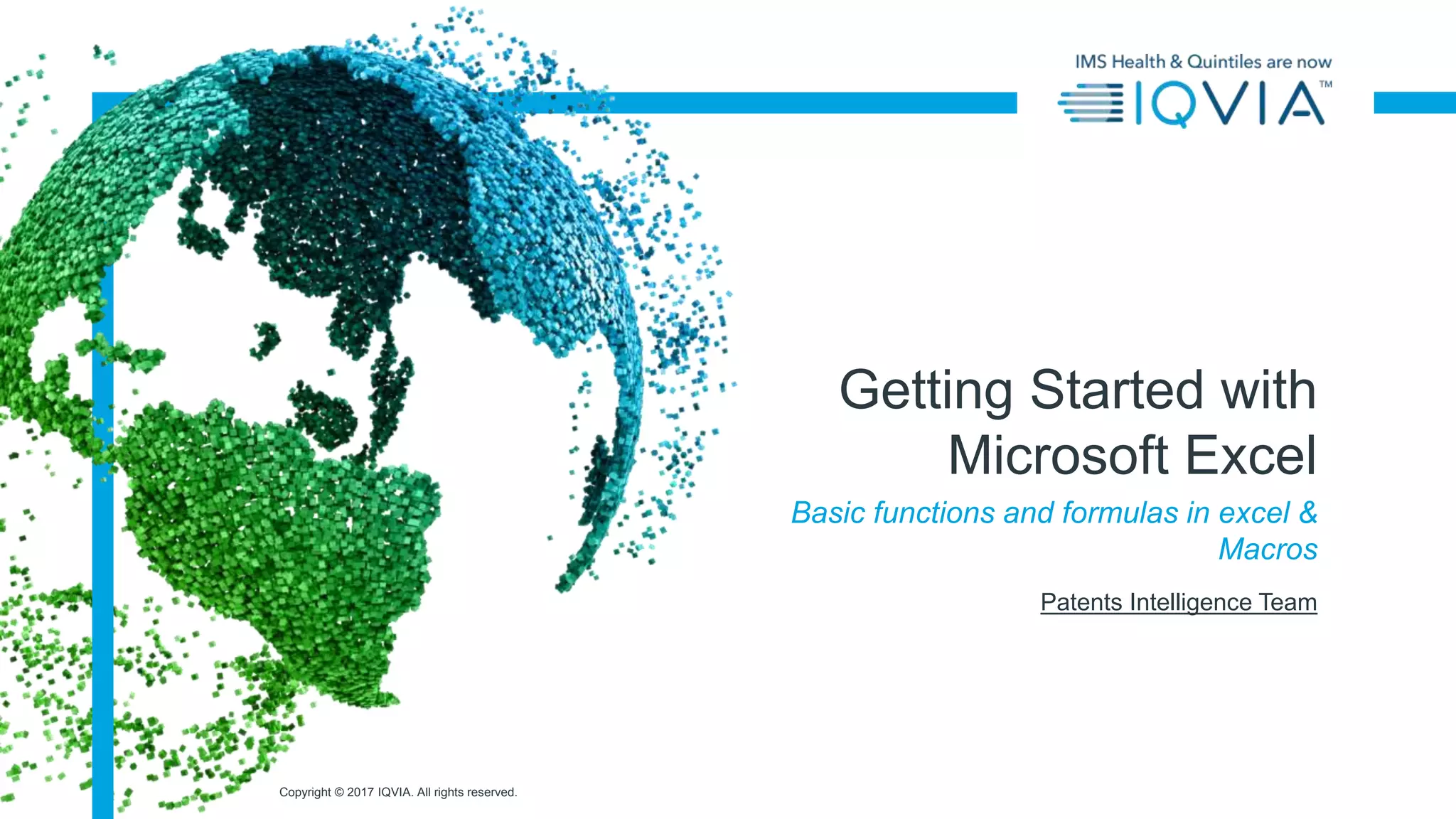 IMS Health & Quintiles are now
IQVIA™

Getting Started with Microsoft Excel

Basic functions and formulas in excel & Macros

Patents Intelligence Team

Copyright © 2017 IQVIA. All rights reserved.